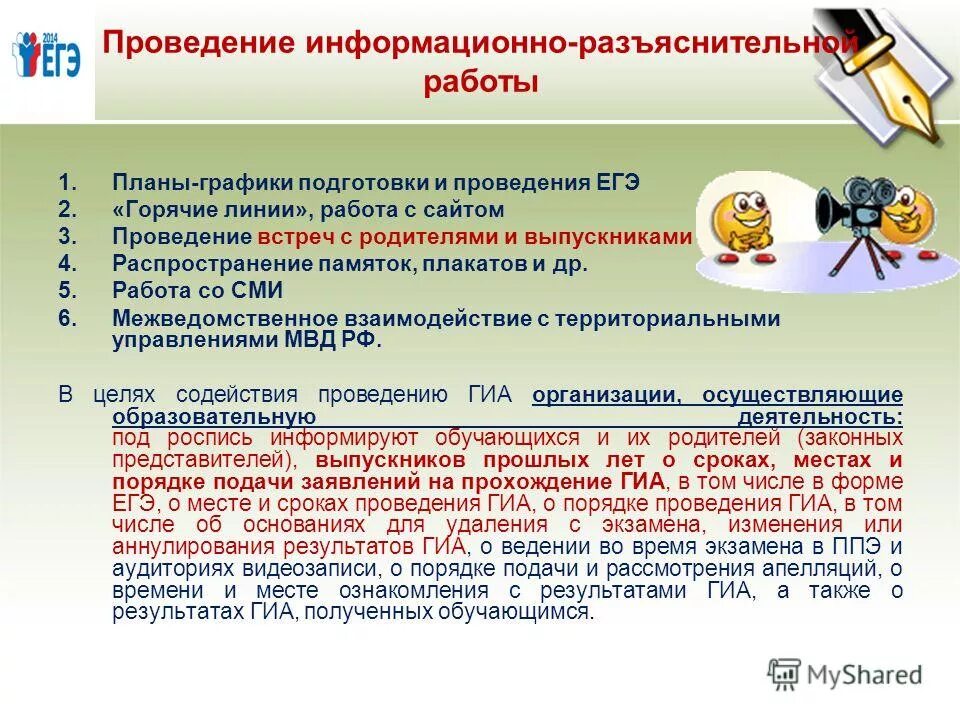 2014 ЕГЭ

Проведение информационно-разъяснительной работы

1. Планы-графики подготовки и проведения ЕГЭ
2. «Горячие линии», работа с сайтом
3. Проведение встреч с родителями и выпускниками
4. Распространение памяток, плакатов и др.
5. Работа со СМИ
6. Межведомственное взаимодействие с территориальными управлениями МВД РФ.

В целях содействия проведению ГИА организации, осуществляющие образовательную деятельность: под роспись информируют обучающихся и их родителей (законных представителей), выпускников прошлых лет о сроках, местах и порядке подачи заявлений на прохождение ГИА, в том числе в форме ЕГЭ, о месте и сроках проведения ГИА, о порядке проведения ГИА, в том числе об основаниях для удаления с экзамена, изменения или аннулирования результатов ГИА, о ведении во время экзамена в ППЭ и аудиториях видеозаписи, о порядке подачи и рассмотрения апелляций, о времени и месте ознакомления с результатами ГИА, а также о результатах ГИА, полученных обучающимся.

MyShared